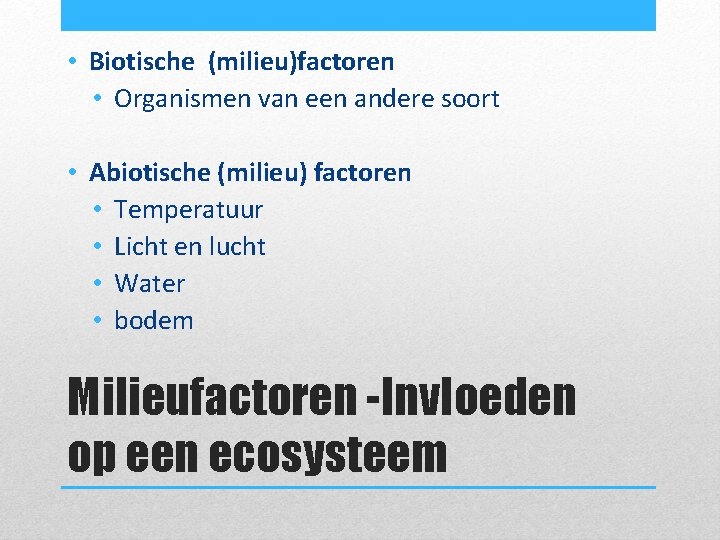 • Biotische (milieu)factoren
  • Organismen van een andere soort

• Abiotische (milieu) factoren
  • Temperatuur
  • Licht en lucht
  • Water
  • bodem

Milieufactoren -Invloeden op een ecosysteem